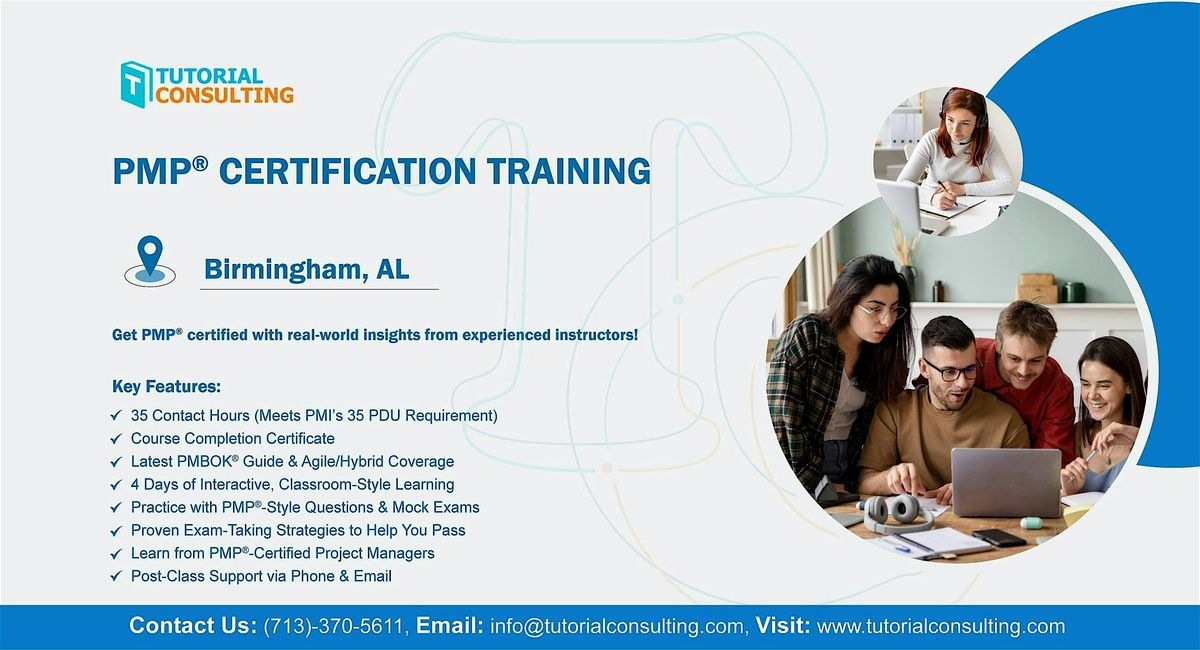 TUTORIAL CONSULTING

PMP® CERTIFICATION TRAINING

Birmingham, AL

Get PMP® certified with real-world insights from experienced instructors!

Key Features:

✓ 35 Contact Hours (Meets PMI's 35 PDU Requirement)
✓ Course Completion Certificate
✓ Latest PMBOK® Guide & Agile/Hybrid Coverage
✓ 4 Days of Interactive, Classroom-Style Learning
✓ Practice with PMP®-Style Questions & Mock Exams
✓ Proven Exam-Taking Strategies to Help You Pass
✓ Learn from PMP®-Certified Project Managers
✓ Post-Class Support via Phone & Email

Contact Us: (713)-370-5611, Email: info@tutorialconsulting.com, Visit: www.tutorialconsulting.com